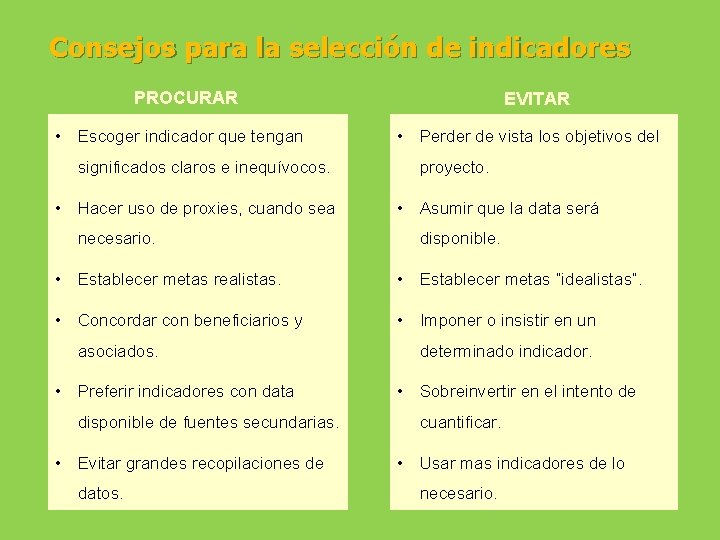 Consejos para la selección de indicadores

PROCURAR

• Escoger indicador que tengan significados claros e inequívocos.

• Hacer uso de proxies, cuando sea necesario.

• Establecer metas realistas.

• Concordar con beneficiarios y asociados.

• Preferir indicadores con data disponible de fuentes secundarias.

• Evitar grandes recopilaciones de datos.

EVITAR

• Perder de vista los objetivos del proyecto.

• Asumir que la data será disponible.

• Establecer metas "idealistas".

• Imponer o insistir en un determinado indicador.

• Sobreinvertir en el intento de cuantificar.

• Usar mas indicadores de lo necesario.